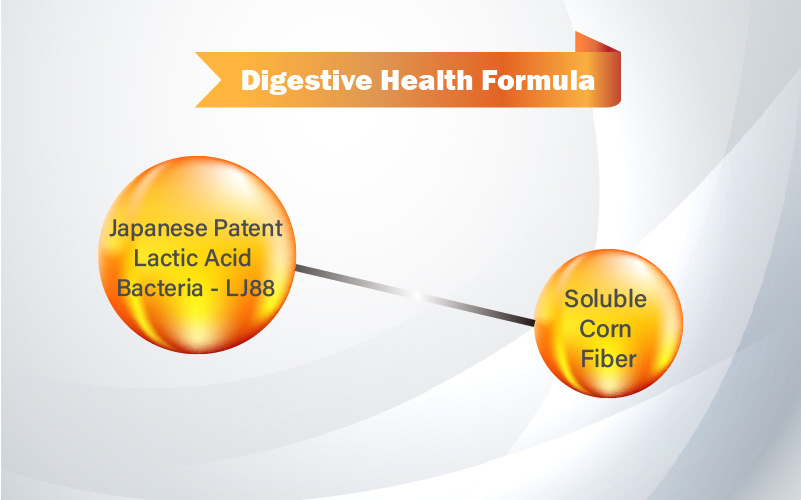 Digestive Health Formula

Japanese Patent Lactic Acid Bacteria - LJ88

Soluble Corn Fiber